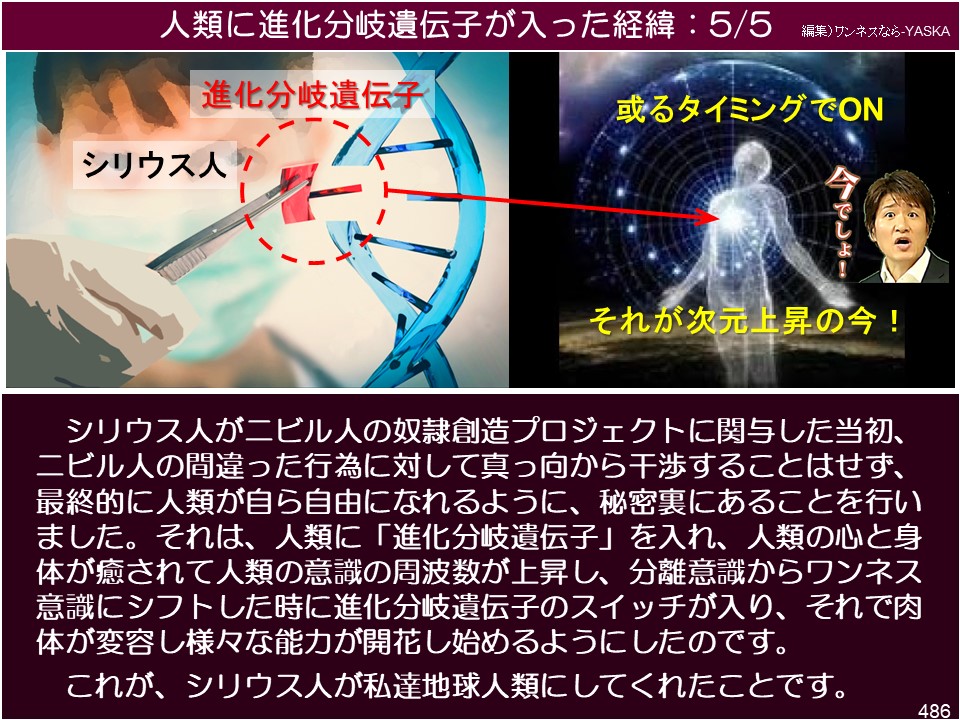 人類に進化分岐遺伝子が入った経緯：5/5

編集)ワンネスなら-YASKA

進化分岐遺伝子

シリウス人

或るタイミングでON

今でしょ！

それが次元上昇の今！

シリウス人がニビル人の奴隷創造プロジェクトに関与した当初、ニビル人の間違った行為に対して真っ向から干渉することはせず、最終的に人類が自ら自由になれるように、秘密裏にあることを行いました。それは、人類に「進化分岐遺伝子」を入れ、人類の心と身体が癒されて人類の意識の周波数が上昇し、分離意識からワンネス意識にシフトした時に進化分岐遺伝子のスイッチが入り、それで肉体が変容し様々な能力が開花し始めるようにしたのです。

これが、シリウス人が私達地球人類にしてくれたことです。

486